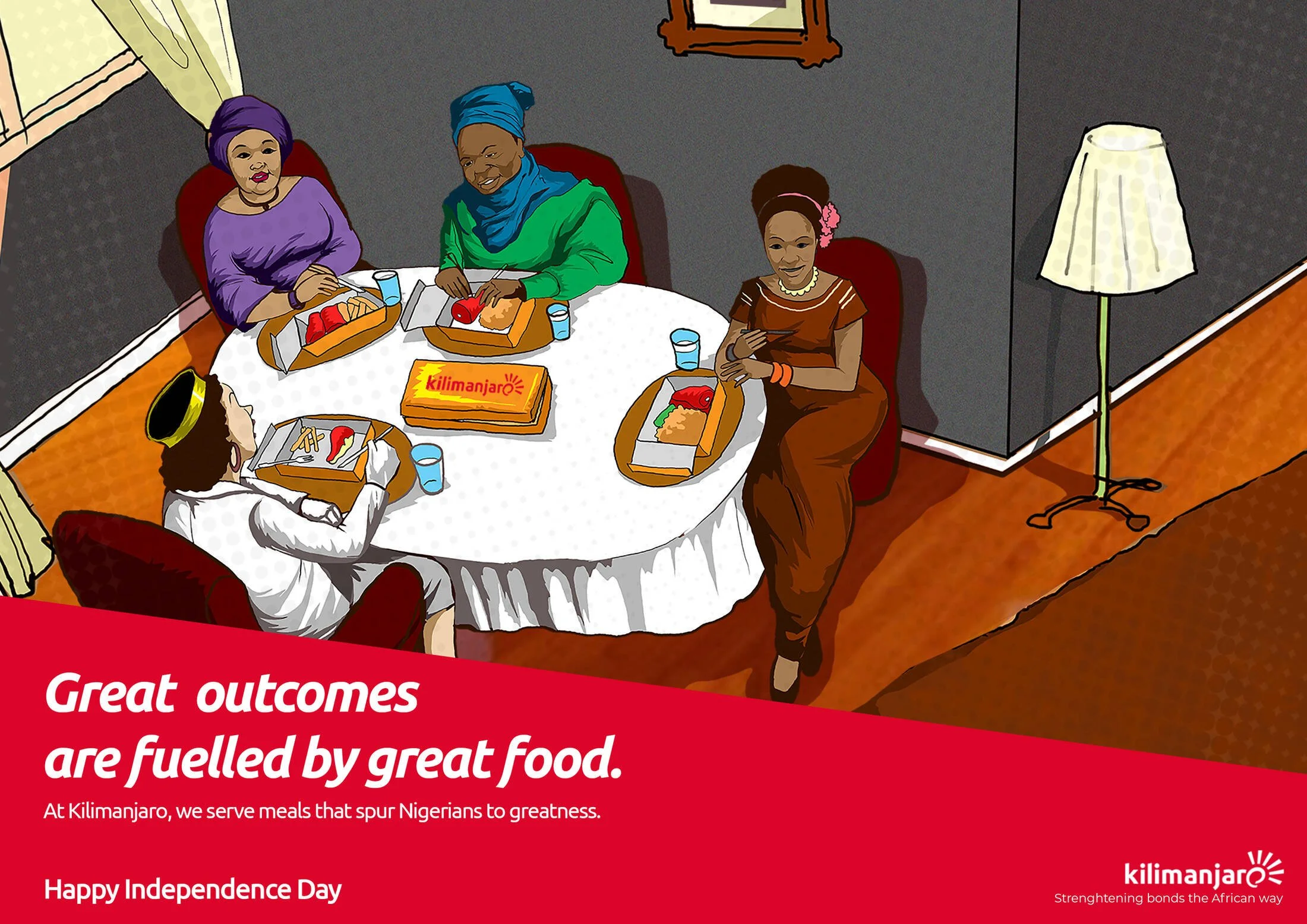 kilimanjaro

Great outcomes are fuelled by great food.

At Kilimanjaro, we serve meals that spur Nigerians to greatness.

Happy Independence Day

kilimanjaro
Strenghtening bonds the African way